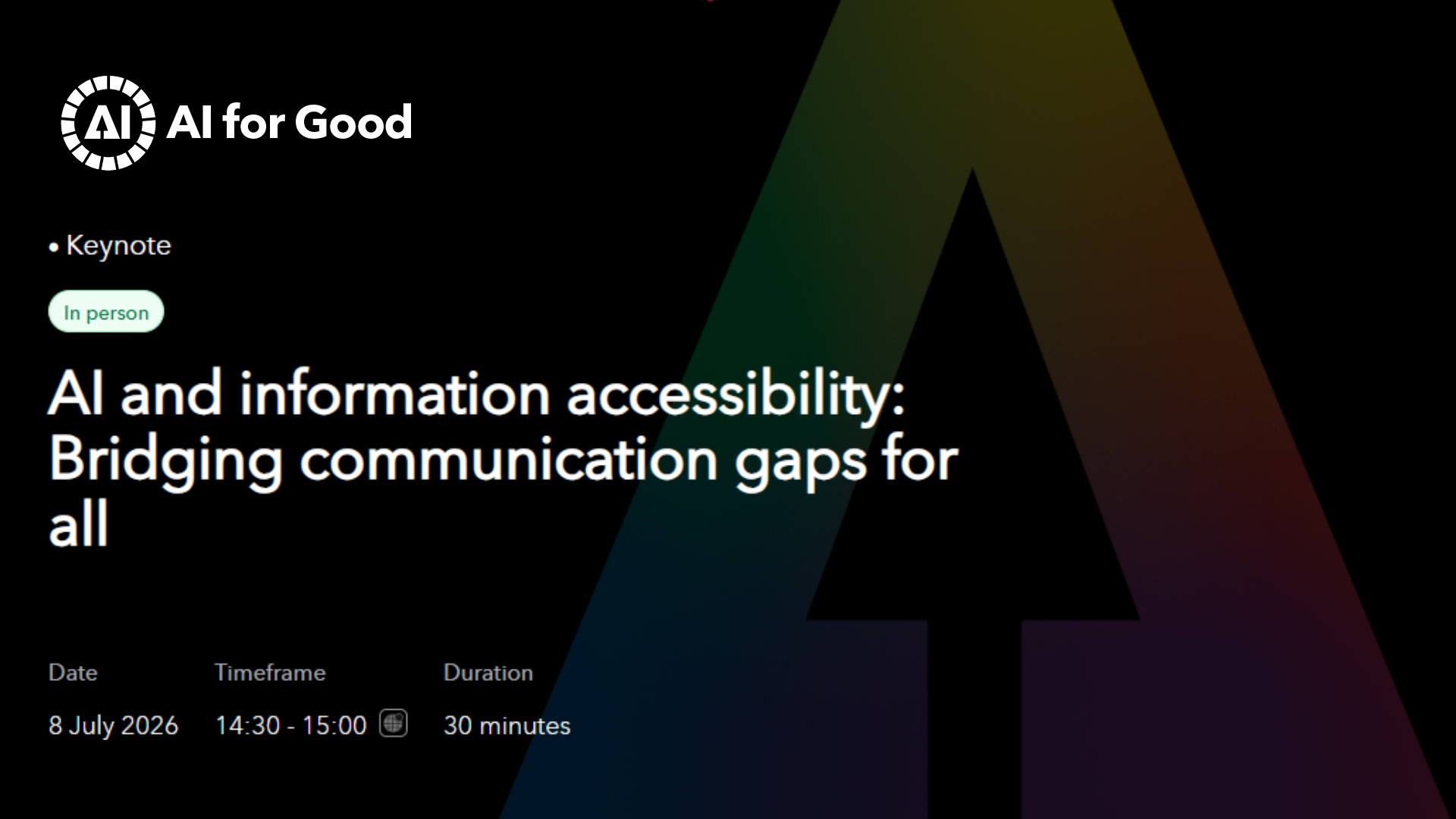 AI AI for Good

• Keynote

In person

AI and information accessibility: Bridging communication gaps for all

| Date | Timeframe | Duration |
|---|---|---|
| 8 July 2026 | 14:30 - 15:00 | 30 minutes |